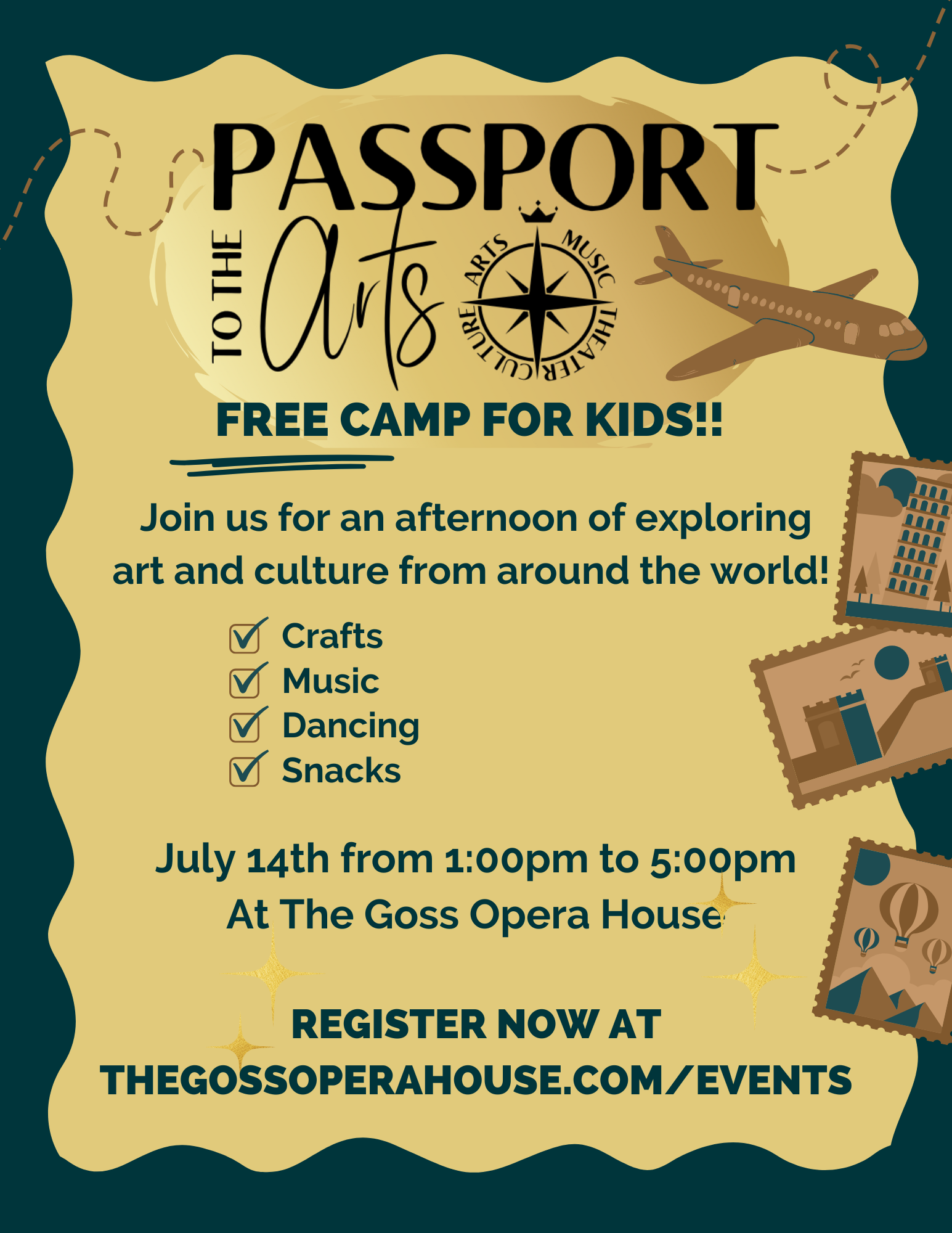 PASSPORT
TO THE Arts
ARTS MUSIC THEATER CULTURE

FREE CAMP FOR KIDS!!

Join us for an afternoon of exploring art and culture from around the world!

Crafts
Music
Dancing
Snacks

July 14th from 1:00pm to 5:00pm
At The Goss Opera House

REGISTER NOW AT
THEGOSSOPERAHOUSE.COM/EVENTS